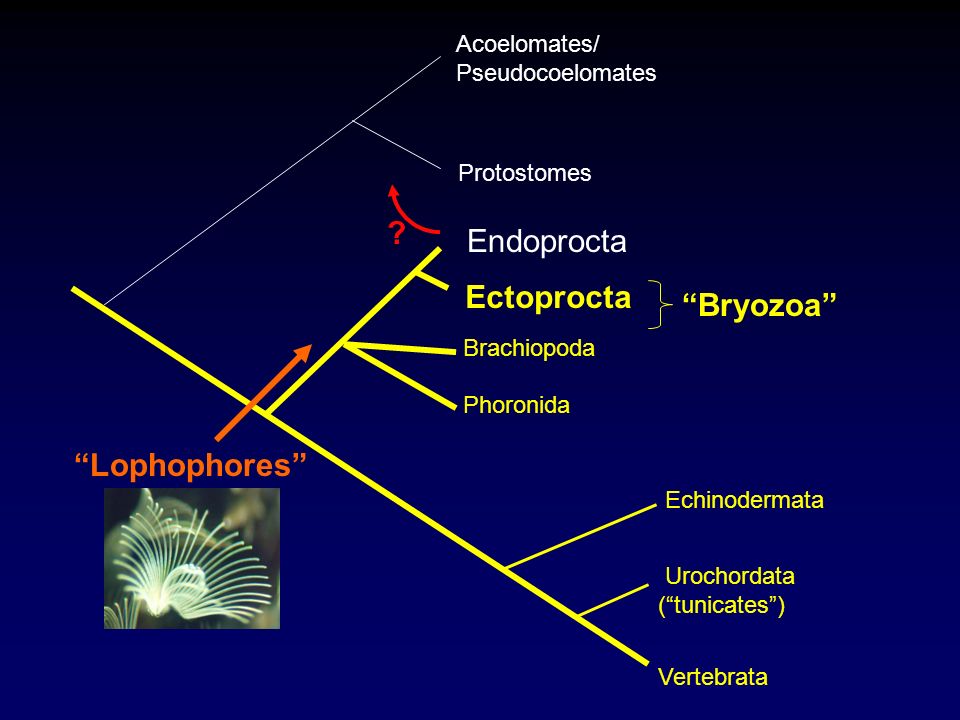 Acoelomates/
Pseudocoelomates

Protostomes

?

Endoprocta

Ectoprocta

“Bryozoa”

Brachiopoda

Phoronida

“Lophophores”

Echinodermata

Urochordata
(“tunicates”)

Vertebrata